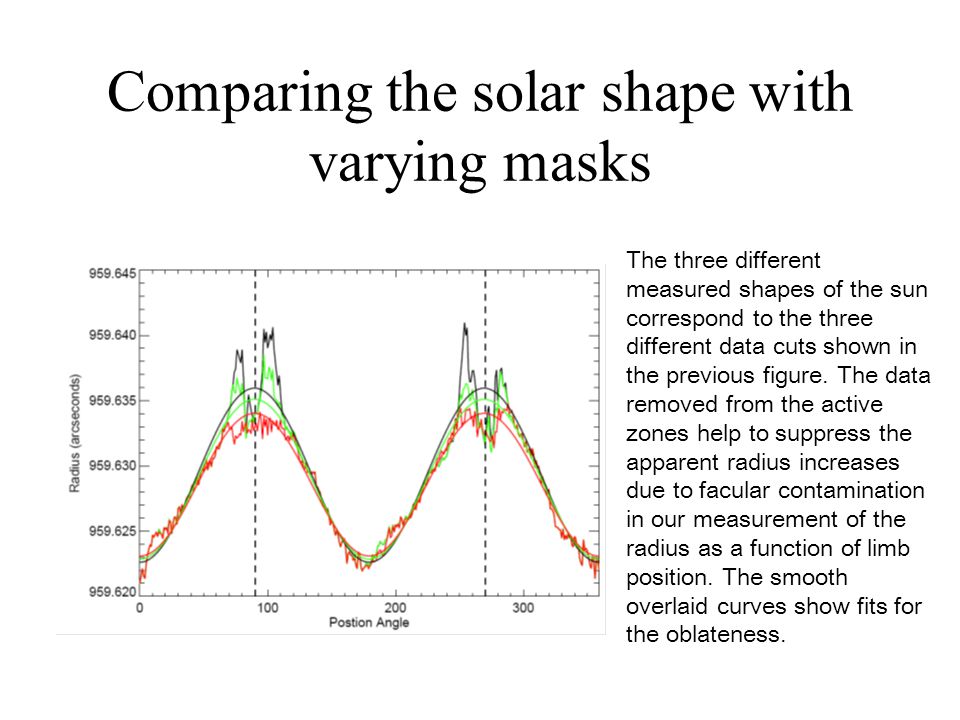 Comparing the solar shape with varying masks

959.645
959.640
959.635
959.630
959.625
959.620
Radius (arcseconds)
0
100
200
300
Postion Angle

The three different measured shapes of the sun correspond to the three different data cuts shown in the previous figure. The data removed from the active zones help to suppress the apparent radius increases due to facular contamination in our measurement of the radius as a function of limb position. The smooth overlaid curves show fits for the oblateness.